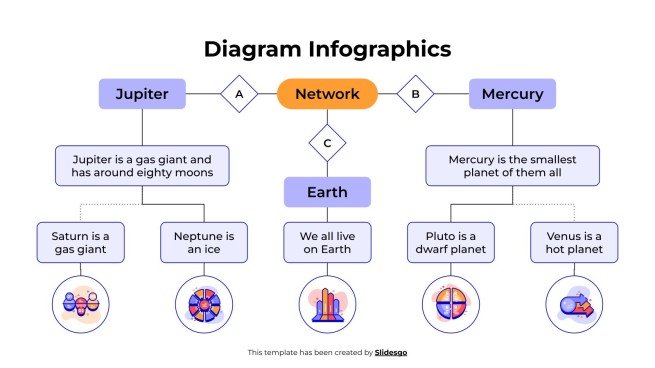 Diagram Infographics

Jupiter

A

Network

B

Mercury

C

Jupiter is a gas giant and has around eighty moons

Earth

Mercury is the smallest planet of them all

Saturn is a gas giant

Neptune is an ice

We all live on Earth

Pluto is a dwarf planet

Venus is a hot planet

This template has been created by Slidesgo